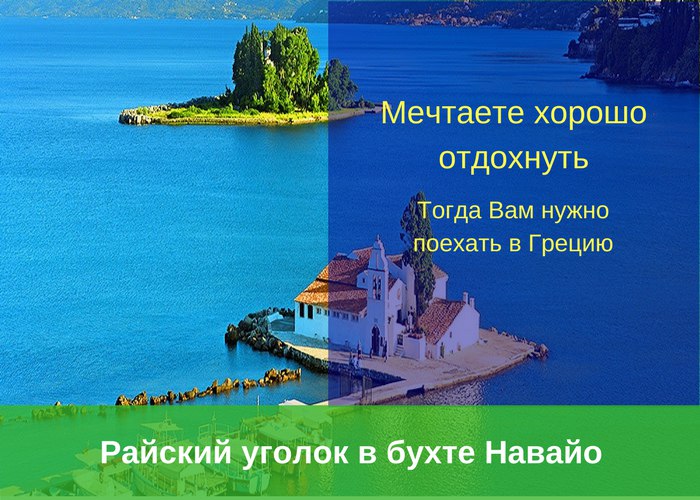 Мечтаете хорошо отдохнуть

Тогда Вам нужно поехать в Грецию

Райский уголок в бухте Навайо